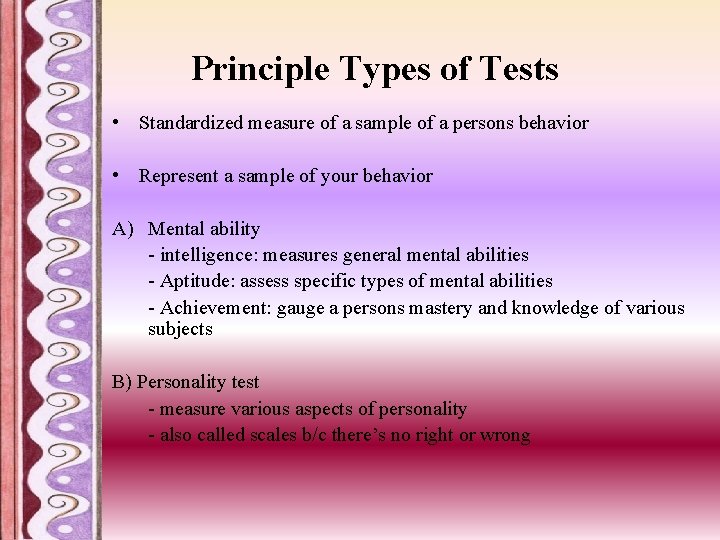 Principle Types of Tests

• Standardized measure of a sample of a persons behavior

• Represent a sample of your behavior

A) Mental ability
- intelligence: measures general mental abilities
- Aptitude: assess specific types of mental abilities
- Achievement: gauge a persons mastery and knowledge of various subjects

B) Personality test
- measure various aspects of personality
- also called scales b/c there's no right or wrong